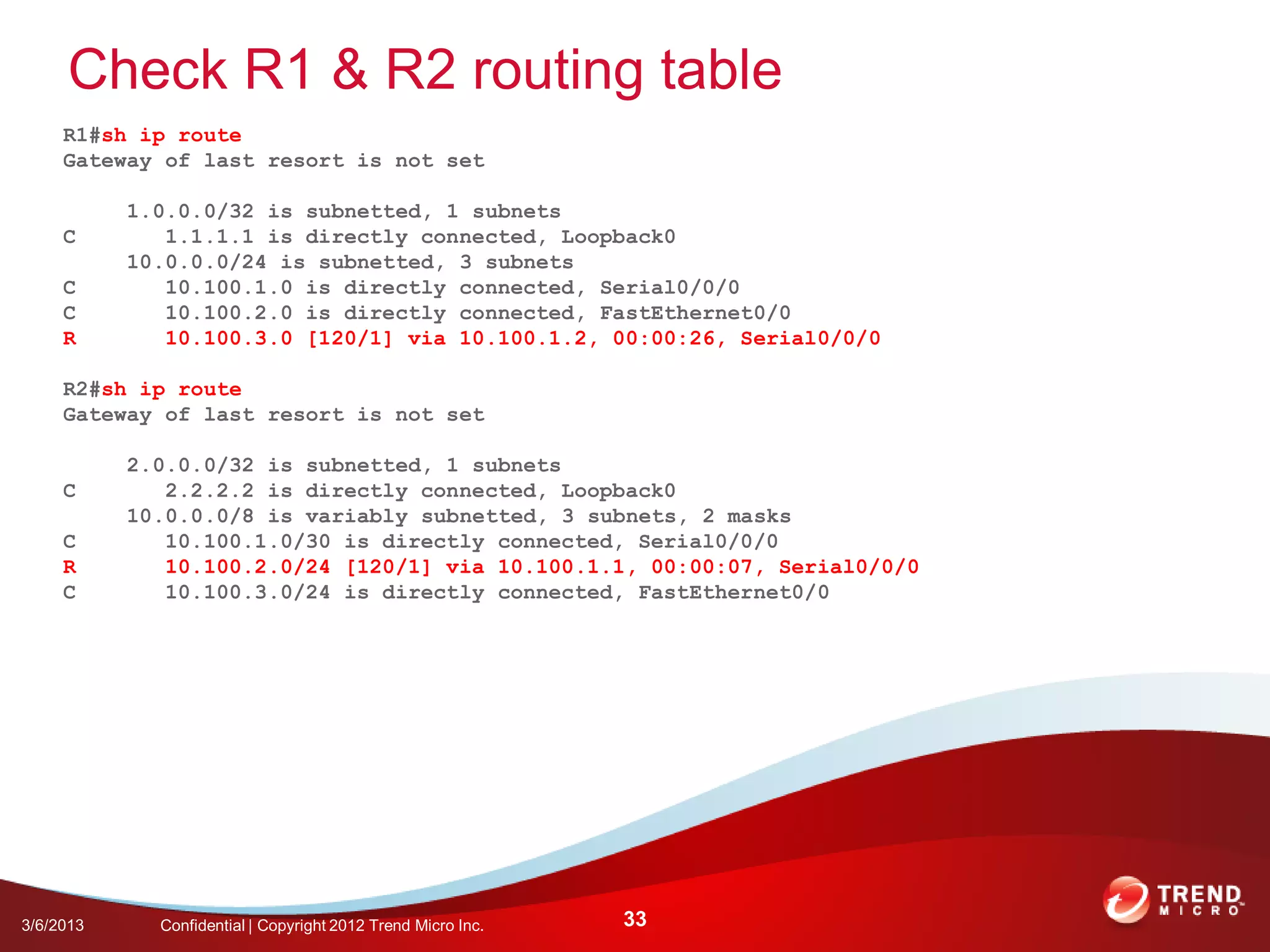 Check R1 & R2 routing table

R1#sh ip route
Gateway of last resort is not set

     1.0.0.0/32 is subnetted, 1 subnets
C       1.1.1.1 is directly connected, Loopback0
     10.0.0.0/24 is subnetted, 3 subnets
C       10.100.1.0 is directly connected, Serial0/0/0
C       10.100.2.0 is directly connected, FastEthernet0/0
R       10.100.3.0 [120/1] via 10.100.1.2, 00:00:26, Serial0/0/0

R2#sh ip route
Gateway of last resort is not set

     2.0.0.0/32 is subnetted, 1 subnets
C       2.2.2.2 is directly connected, Loopback0
     10.0.0.0/8 is variably subnetted, 3 subnets, 2 masks
C       10.100.1.0/30 is directly connected, Serial0/0/0
R       10.100.2.0/24 [120/1] via 10.100.1.1, 00:00:07, Serial0/0/0
C       10.100.3.0/24 is directly connected, FastEthernet0/0

3/6/2013 Confidential | Copyright 2012 Trend Micro Inc. 33

TREND MICRO